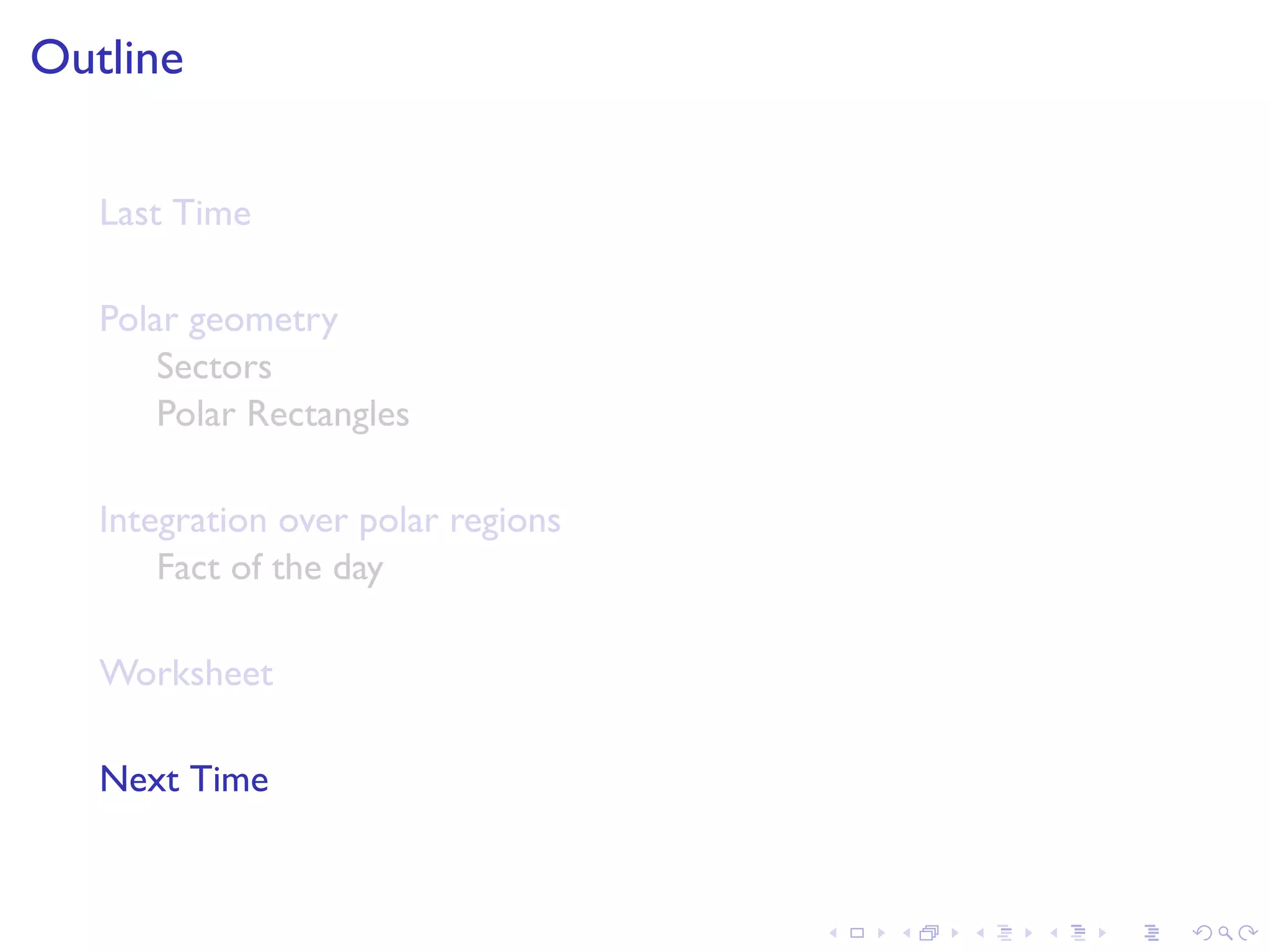 Outline

Last Time

Polar geometry
Sectors
Polar Rectangles

Integration over polar regions
Fact of the day

Worksheet

Next Time